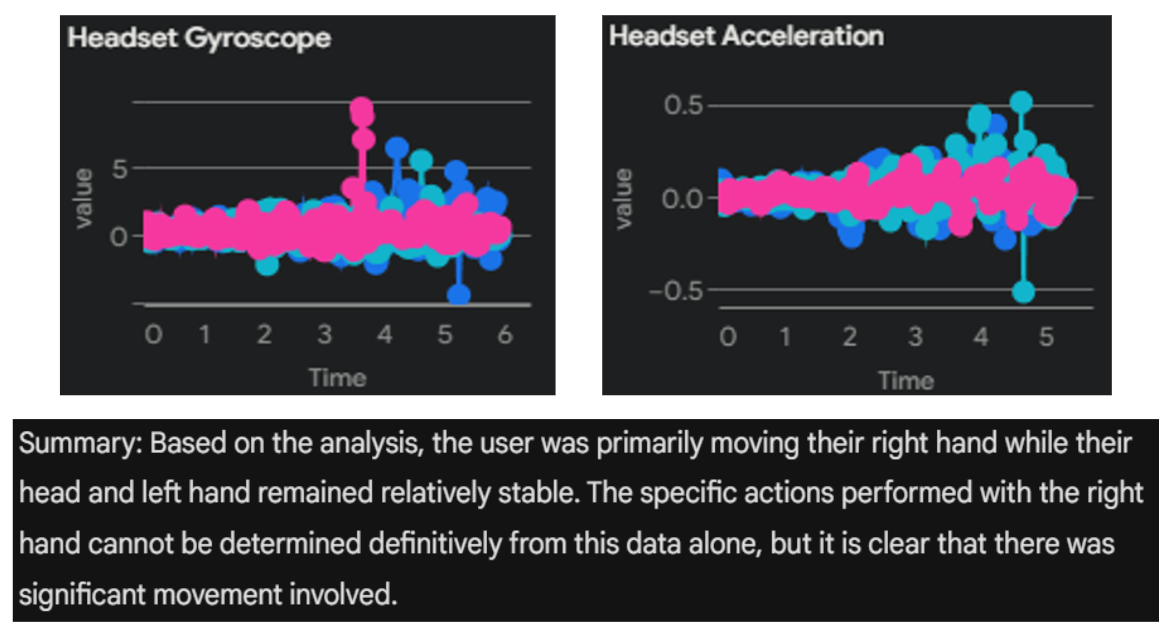 Headset Gyroscope

value

5

0

0 1 2 3 4 5 6

Time

Headset Acceleration

value

0.5

0.0

−0.5

0 1 2 3 4 5

Time

Summary: Based on the analysis, the user was primarily moving their right hand while their head and left hand remained relatively stable. The specific actions performed with the right hand cannot be determined definitively from this data alone, but it is clear that there was significant movement involved.